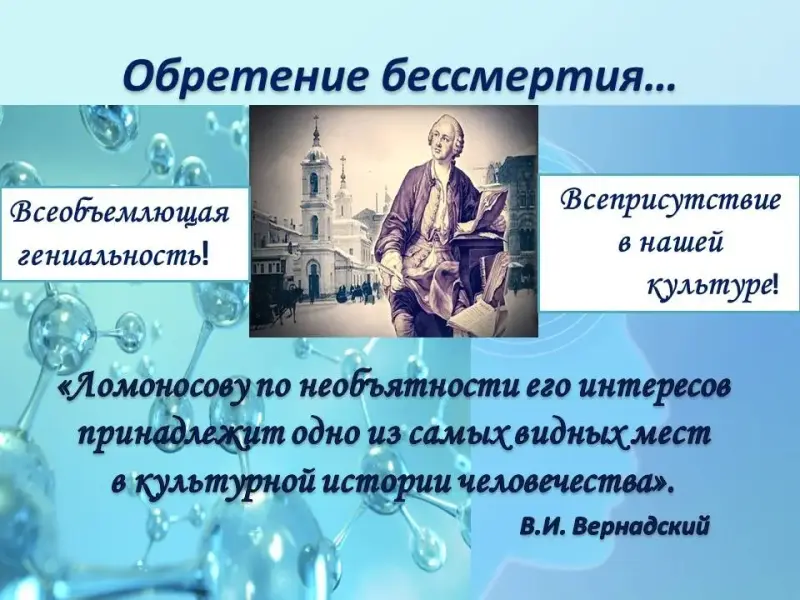 Обретение бессмертия…

Всеобъемлющая гениальность!

Всеприсутствие в нашей культуре!

«Ломоносову по необъятности его интересов принадлежит одно из самых видных мест в культурной истории человечества».

В.И. Вернадский